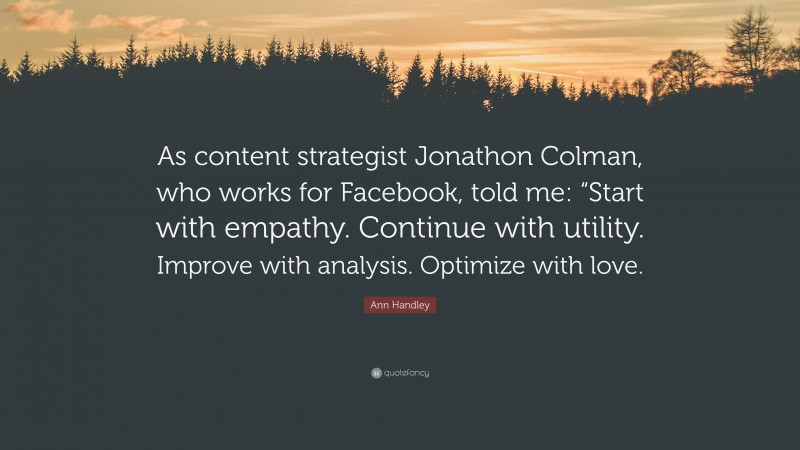 As content strategist Jonathon Colman, who works for Facebook, told me: “Start with empathy. Continue with utility. Improve with analysis. Optimize with love.

Ann Handley

quotefancy